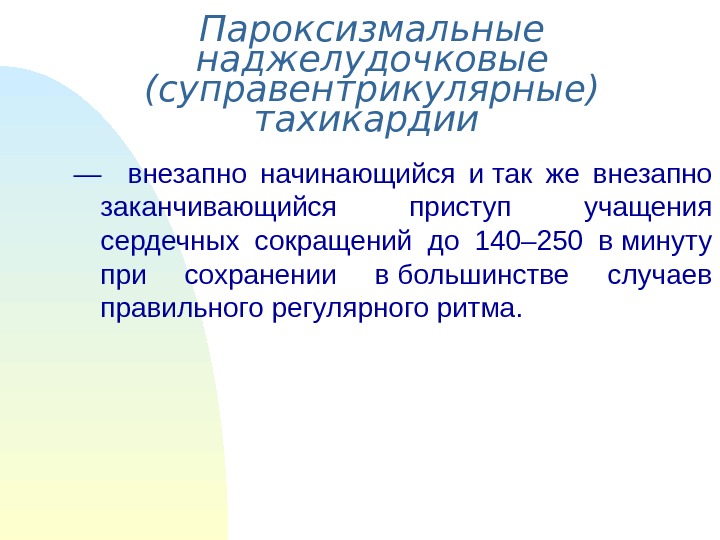 Пароксизмальные наджелудочковые (суправентрикулярные) тахикардии

— внезапно начинающийся и так же внезапно заканчивающийся приступ учащения сердечных сокращений до 140–250 в минуту при сохранении в большинстве случаев правильного регулярного ритма.